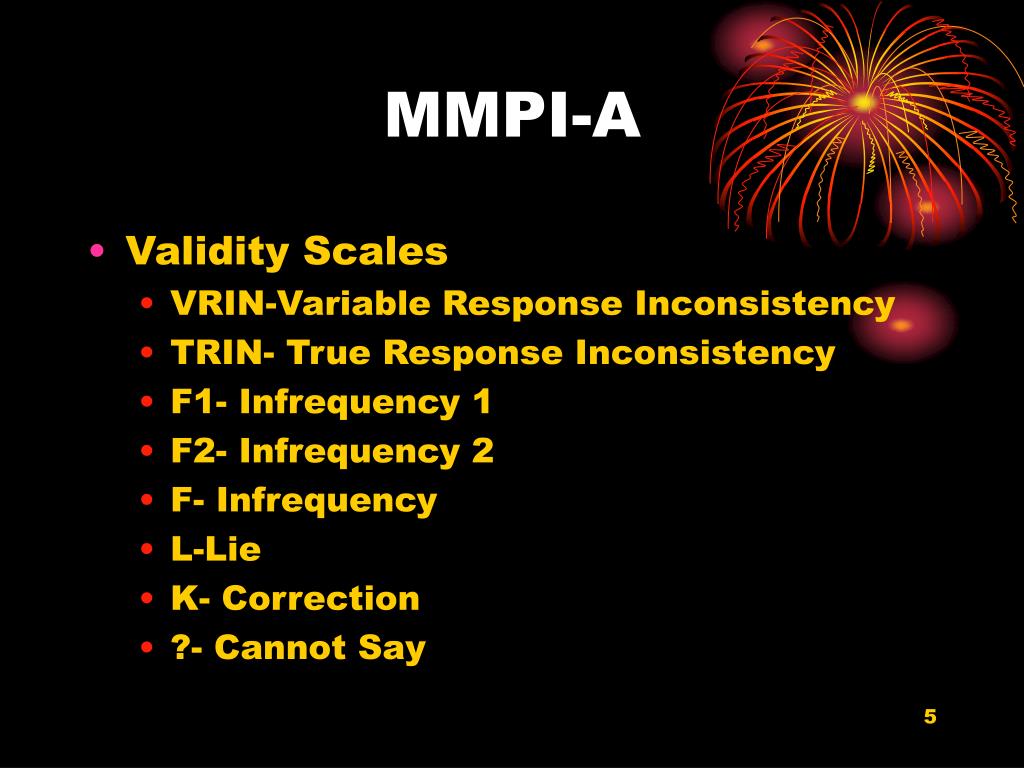 MMPI-A

• Validity Scales
  • VRIN-Variable Response Inconsistency
  • TRIN- True Response Inconsistency
  • F1- Infrequency 1
  • F2- Infrequency 2
  • F- Infrequency
  • L-Lie
  • K- Correction
  • ?- Cannot Say

5